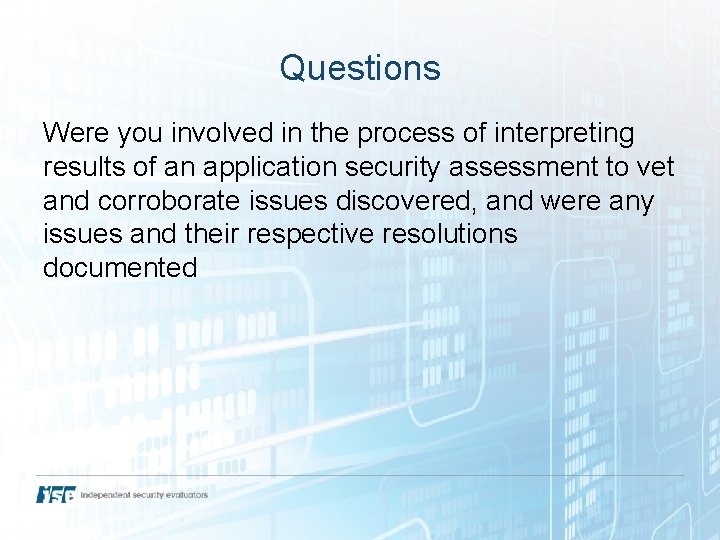 Questions

Were you involved in the process of interpreting results of an application security assessment to vet and corroborate issues discovered, and were any issues and their respective resolutions documented

ISE independent security evaluators